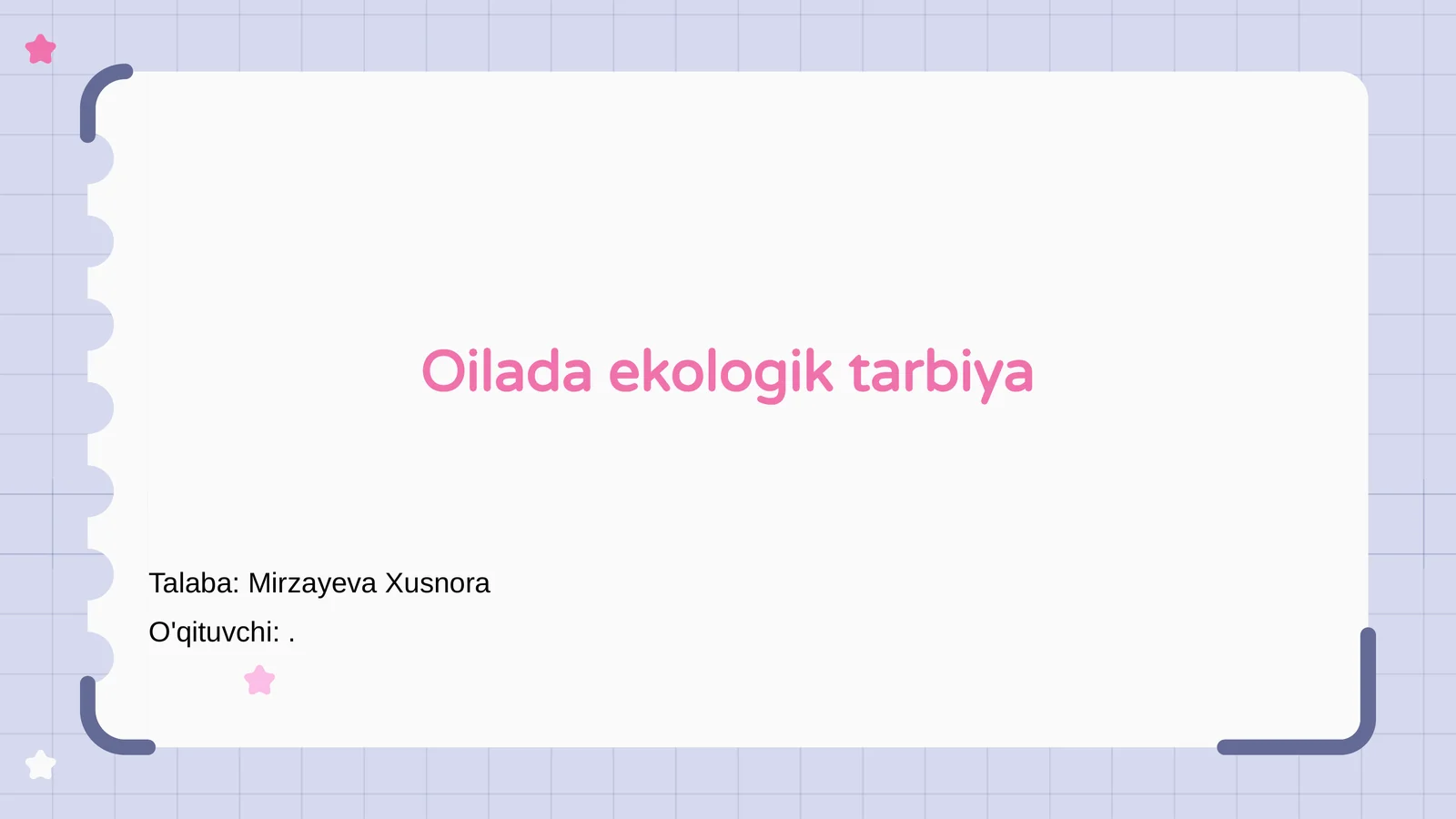 Oilada ekologik tarbiya

Talaba: Mirzayeva Xusnora

O'qituvchi: .